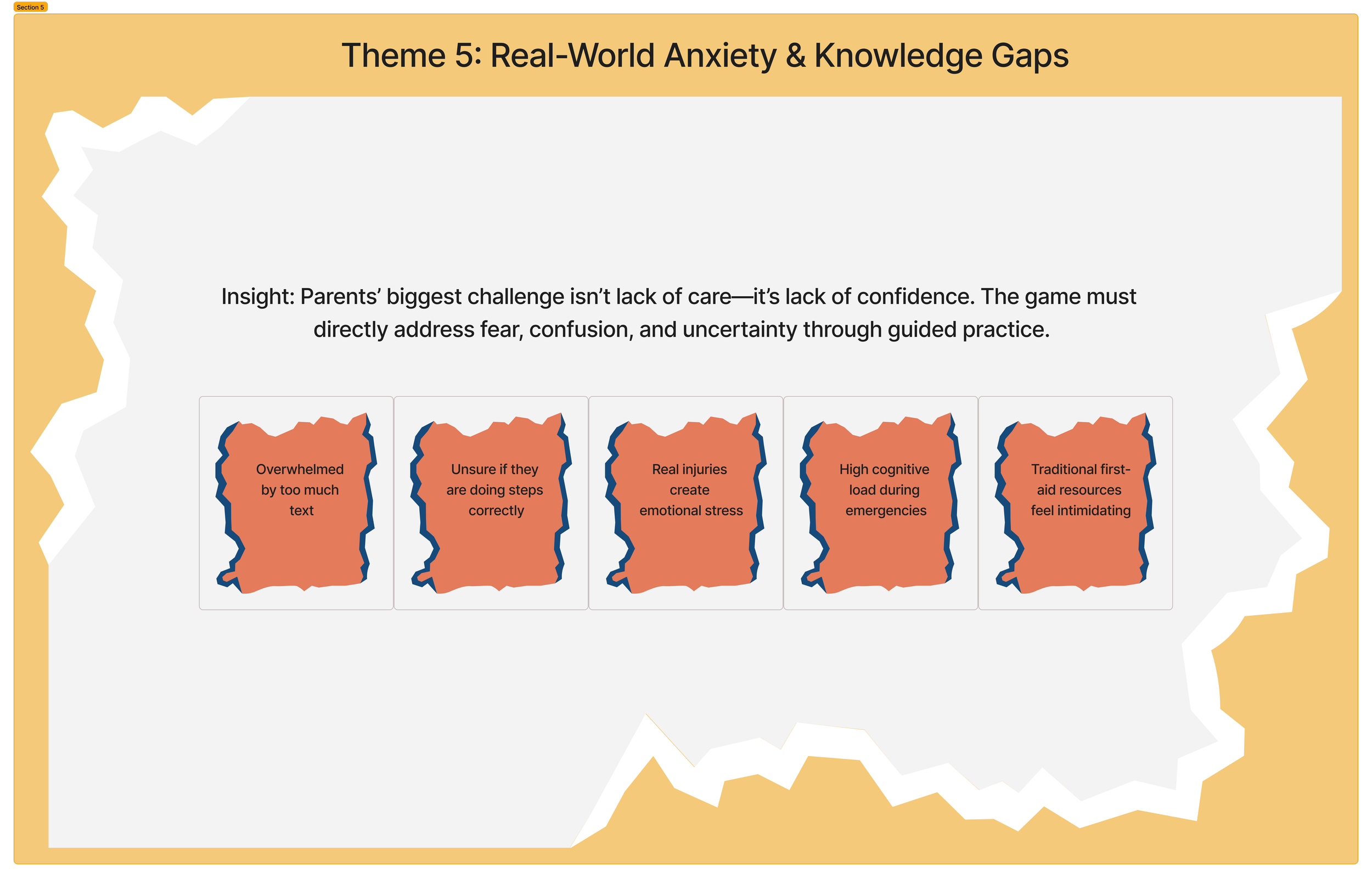 Section 5

Theme 5: Real-World Anxiety & Knowledge Gaps

Insight: Parents’ biggest challenge isn’t lack of care—it’s lack of confidence. The game must directly address fear, confusion, and uncertainty through guided practice.

Overwhelmed by too much text

Unsure if they are doing steps correctly

Real injuries create emotional stress

High cognitive load during emergencies

Traditional first-aid resources feel intimidating